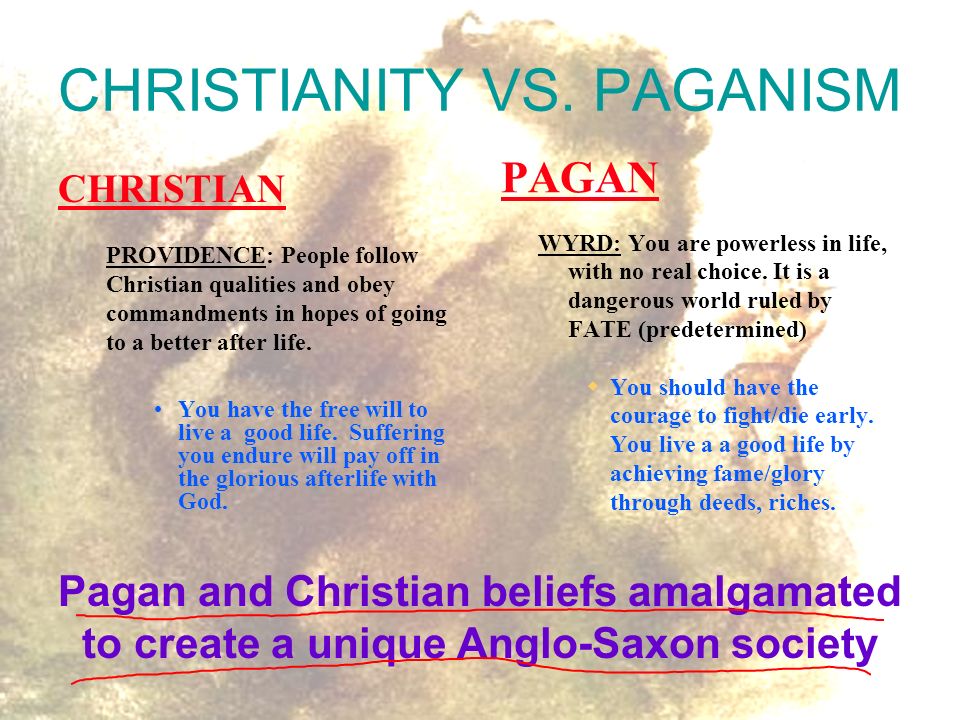 CHRISTIANITY VS. PAGANISM

CHRISTIAN

PROVIDENCE: People follow Christian qualities and obey commandments in hopes of going to a better after life.

• You have the free will to live a good life. Suffering you endure will pay off in the glorious afterlife with God.

PAGAN

WYRD: You are powerless in life, with no real choice. It is a dangerous world ruled by FATE (predetermined)

• You should have the courage to fight/die early. You live a a good life by achieving fame/glory through deeds, riches.

Pagan and Christian beliefs amalgamated to create a unique Anglo-Saxon society